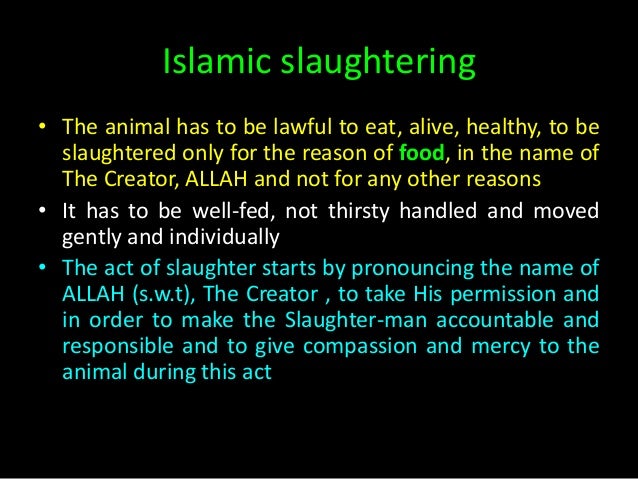 Islamic slaughtering

• The animal has to be lawful to eat, alive, healthy, to be slaughtered only for the reason of food, in the name of The Creator, ALLAH and not for any other reasons

• It has to be well-fed, not thirsty handled and moved gently and individually

• The act of slaughter starts by pronouncing the name of ALLAH (s.w.t), The Creator , to take His permission and in order to make the Slaughter-man accountable and responsible and to give compassion and mercy to the animal during this act